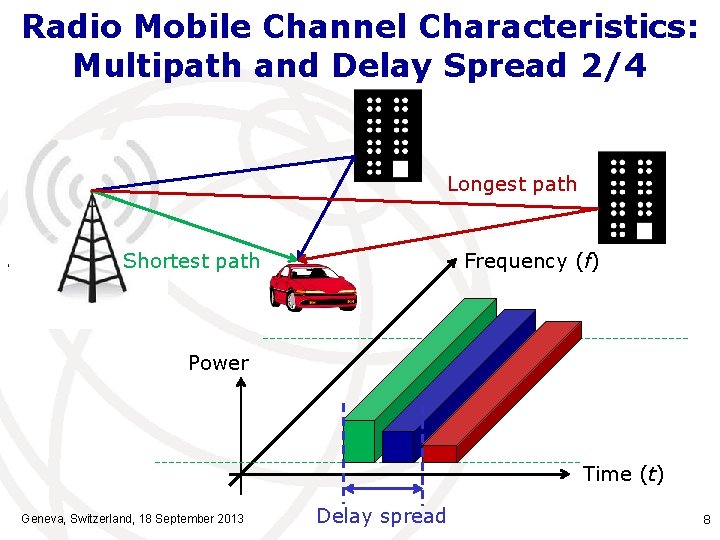 Radio Mobile Channel Characteristics: Multipath and Delay Spread 2/4

Longest path

Shortest path

Frequency ($f$)

Power

Time ($t$)

Delay spread

Geneva, Switzerland, 18 September 2013

8